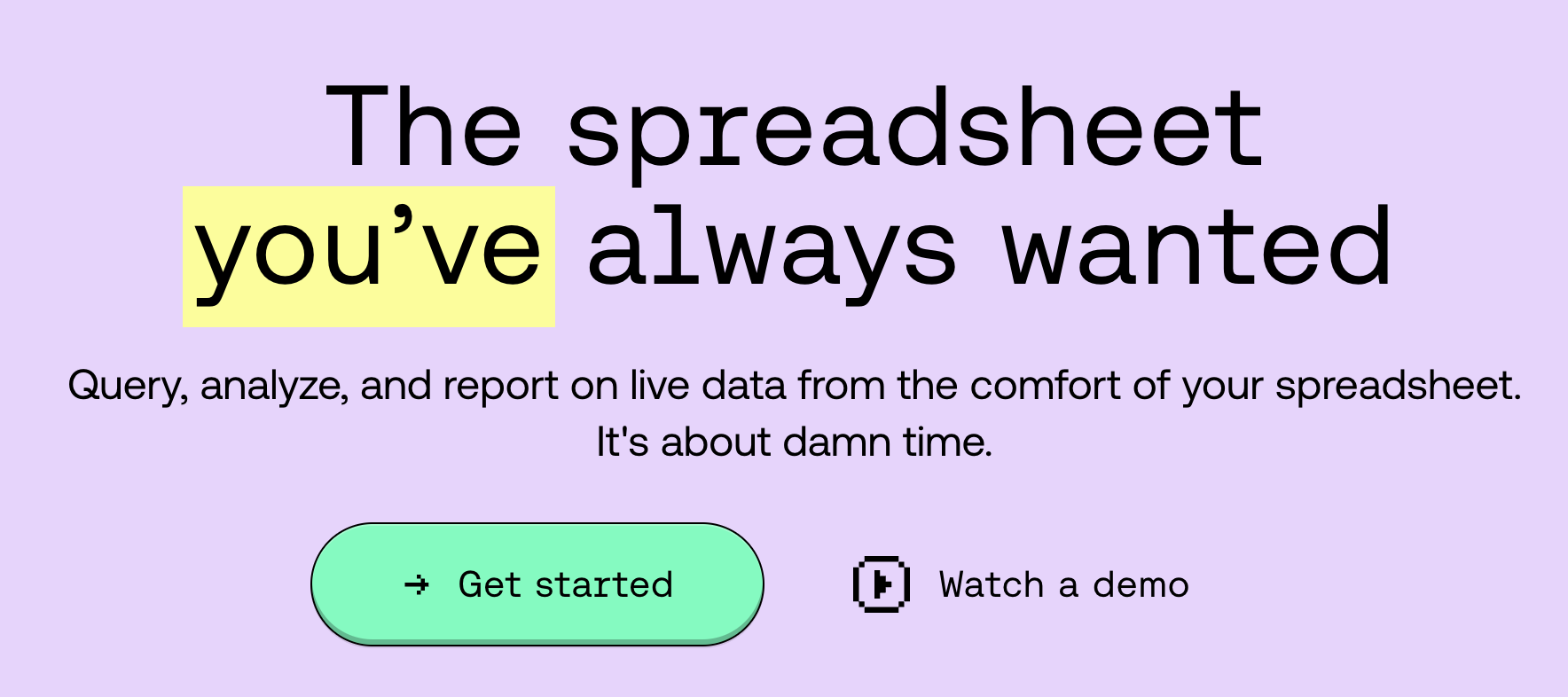 The spreadsheet you’ve always wanted

Query, analyze, and report on live data from the comfort of your spreadsheet. It's about damn time.

Get started

Watch a demo